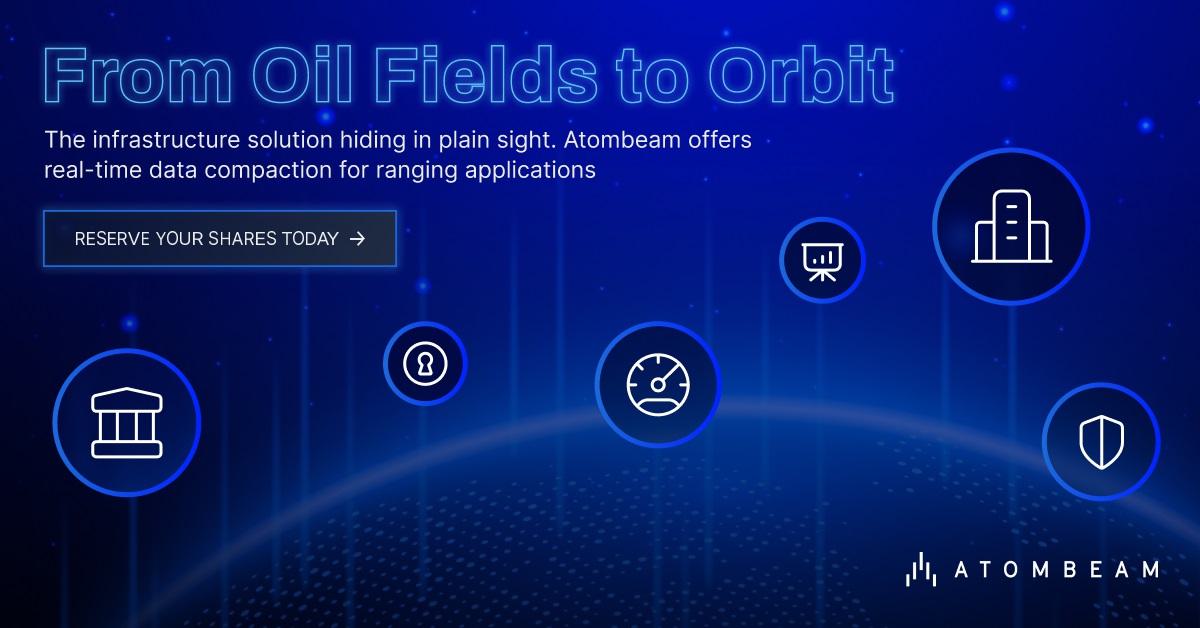 From Oil Fields to Orbit

The infrastructure solution hiding in plain sight. Atombeam offers real-time data compaction for ranging applications

RESERVE YOUR SHARES TODAY →

ATOMBEAM